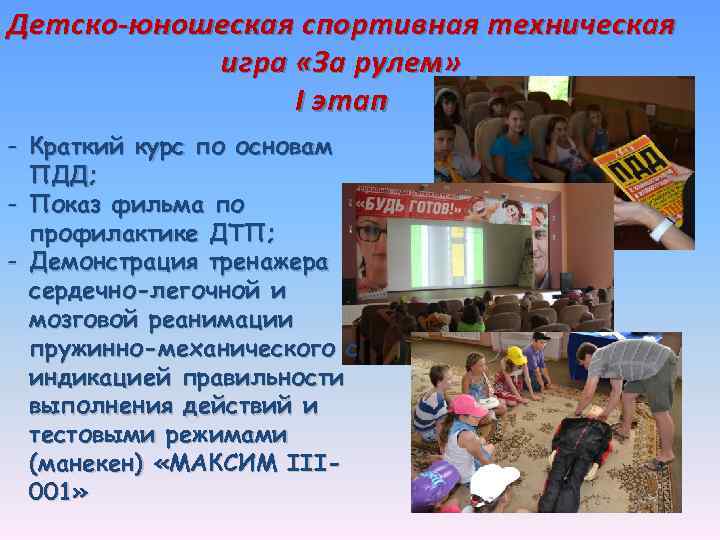 Детско-юношеская спортивная техническая игра «За рулем»
I этап

- Краткий курс по основам ПДД;
- Показ фильма по профилактике ДТП;
- Демонстрация тренажера сердечно-легочной и мозговой реанимации пружинно-механического с индикацией правильности выполнения действий и тестовыми режимами (манекен) «МАКСИМ III-001»

ПДД

«БУДЬ ГОТОВ!»